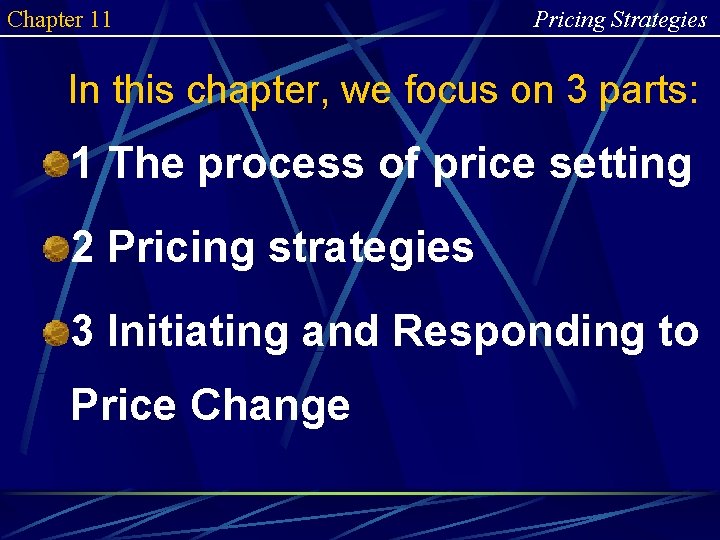 Chapter 11

Pricing Strategies

In this chapter, we focus on 3 parts:

1 The process of price setting

2 Pricing strategies

3 Initiating and Responding to Price Change